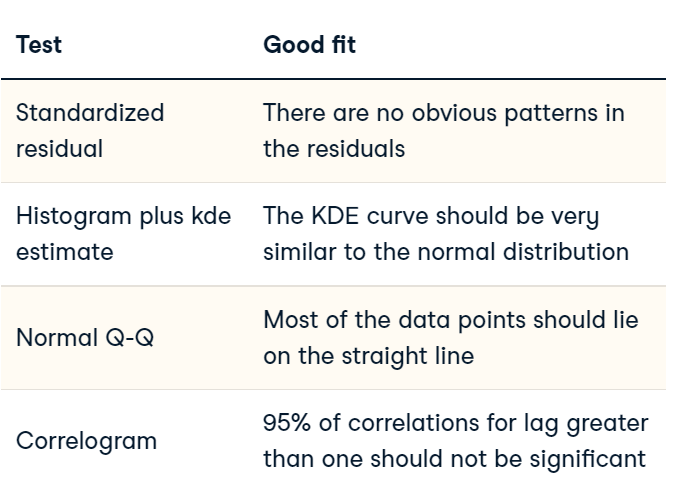 | Test | Good fit |
|---|---|
| Standardized residual | There are no obvious patterns in the residuals |
| Histogram plus kde estimate | The KDE curve should be very similar to the normal distribution |
| Normal Q-Q | Most of the data points should lie on the straight line |
| Correlogram | 95% of correlations for lag greater than one should not be significant |